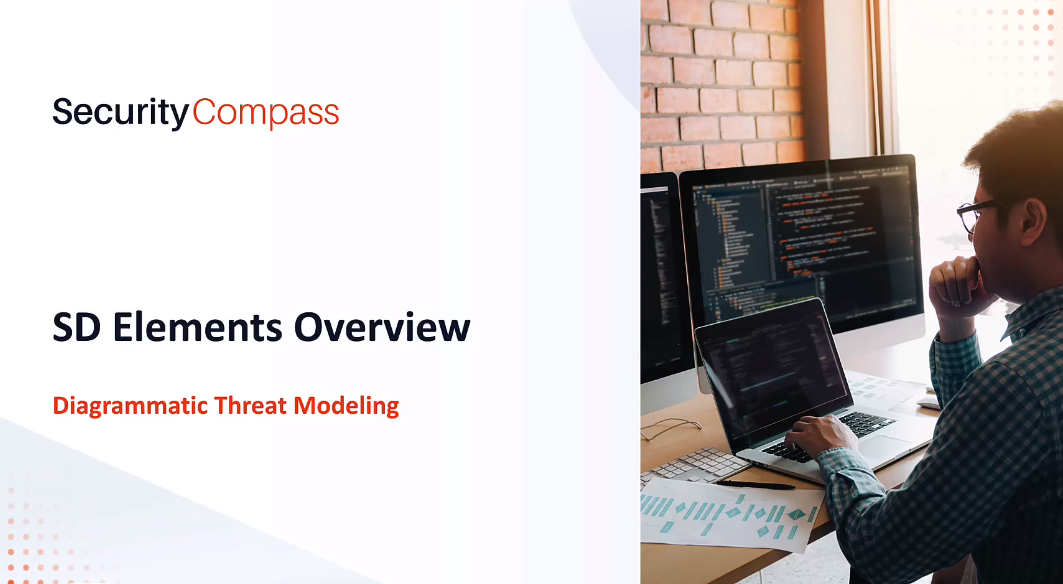 SecurityCompass

SD Elements Overview

Diagrammatic Threat Modeling